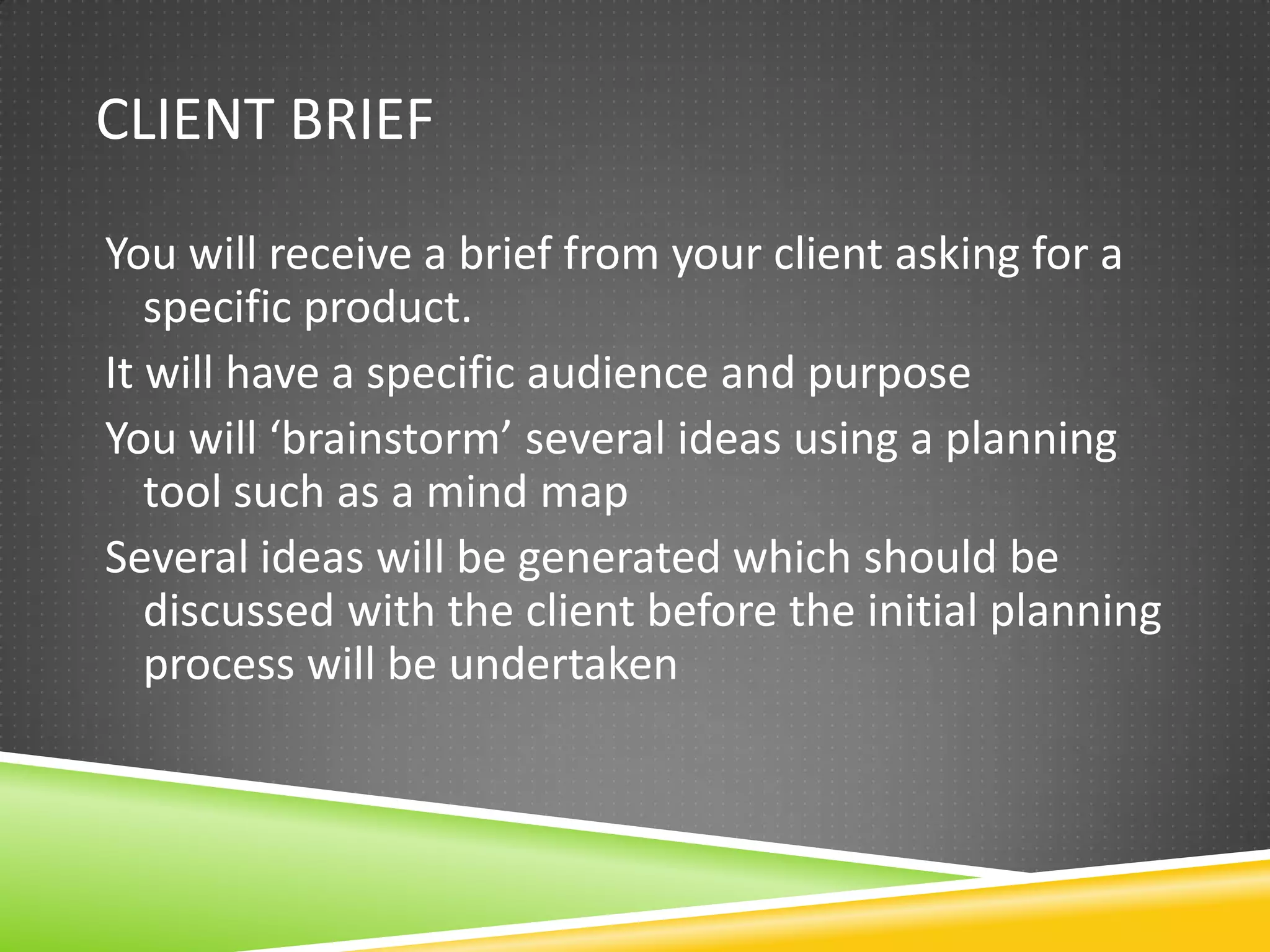 CLIENT BRIEF

You will receive a brief from your client asking for a specific product.

It will have a specific audience and purpose

You will ‘brainstorm’ several ideas using a planning tool such as a mind map

Several ideas will be generated which should be discussed with the client before the initial planning process will be undertaken